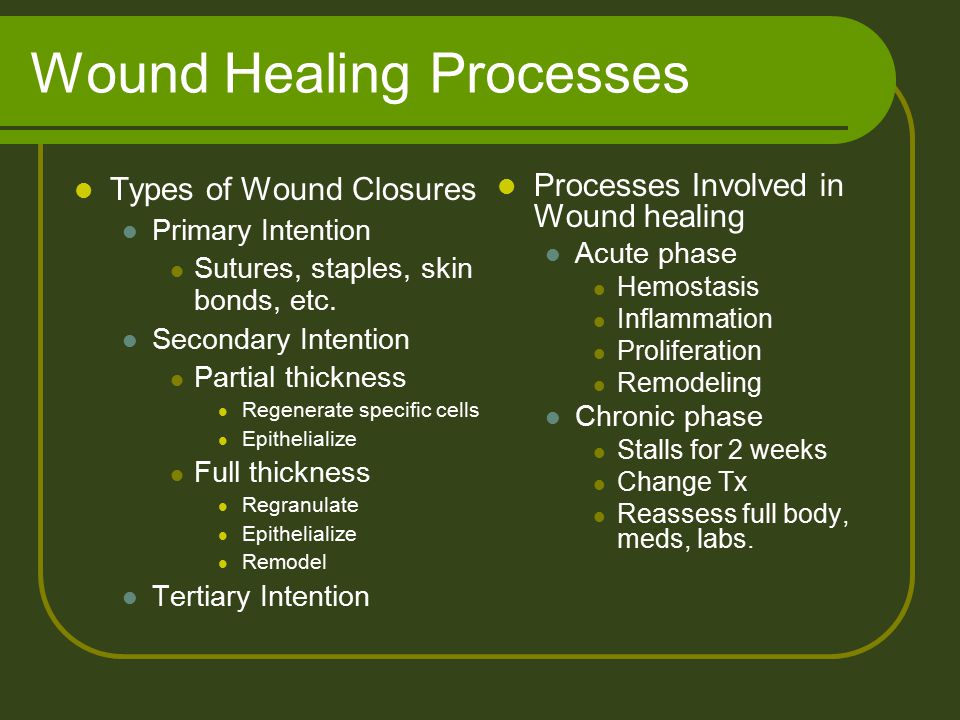 Wound Healing Processes

- Types of Wound Closures
  - Primary Intention
    - Sutures, staples, skin bonds, etc.
  - Secondary Intention
    - Partial thickness
      - Regenerate specific cells
      - Epithelialize
    - Full thickness
      - Regranulate
      - Epithelialize
      - Remodel
  - Tertiary Intention

- Processes Involved in Wound healing
  - Acute phase
    - Hemostasis
    - Inflammation
    - Proliferation
    - Remodeling
  - Chronic phase
    - Stalls for 2 weeks
    - Change Tx
    - Reassess full body, meds, labs.